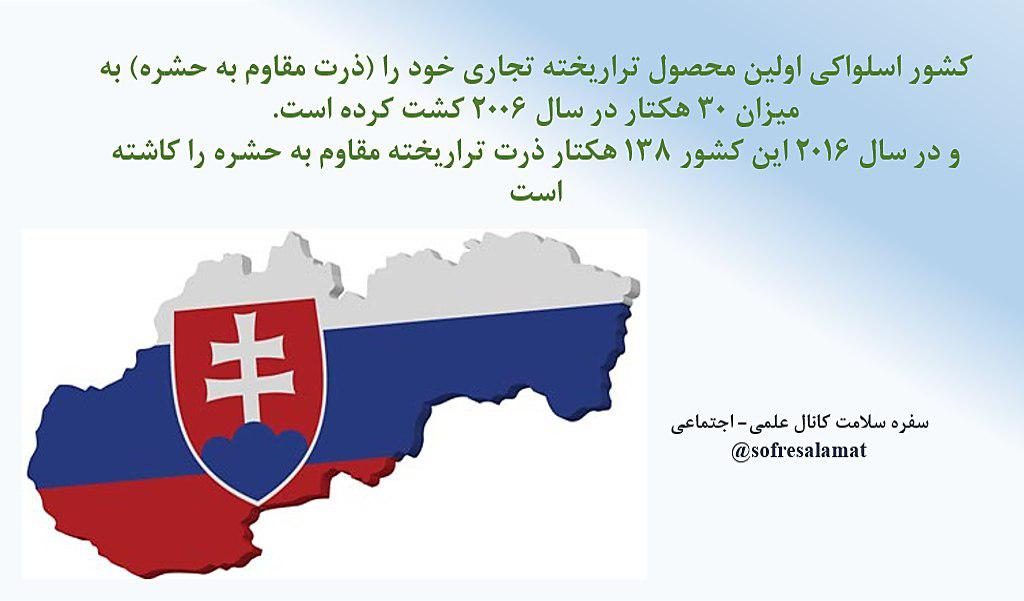 کشور اسلواکی اولین محصول تراریخته تجاری خود را (ذرت مقاوم به حشره) به میزان ۳۰ هکتار در سال ۲۰۰۶ کشت کرده است.
و در سال ۲۰۱۶ این کشور ۱۳۸ هکتار ذرت تراریخته مقاوم به حشره را کاشته است

سفره سلامت کانال علمی-اجتماعی
@sofresalamat